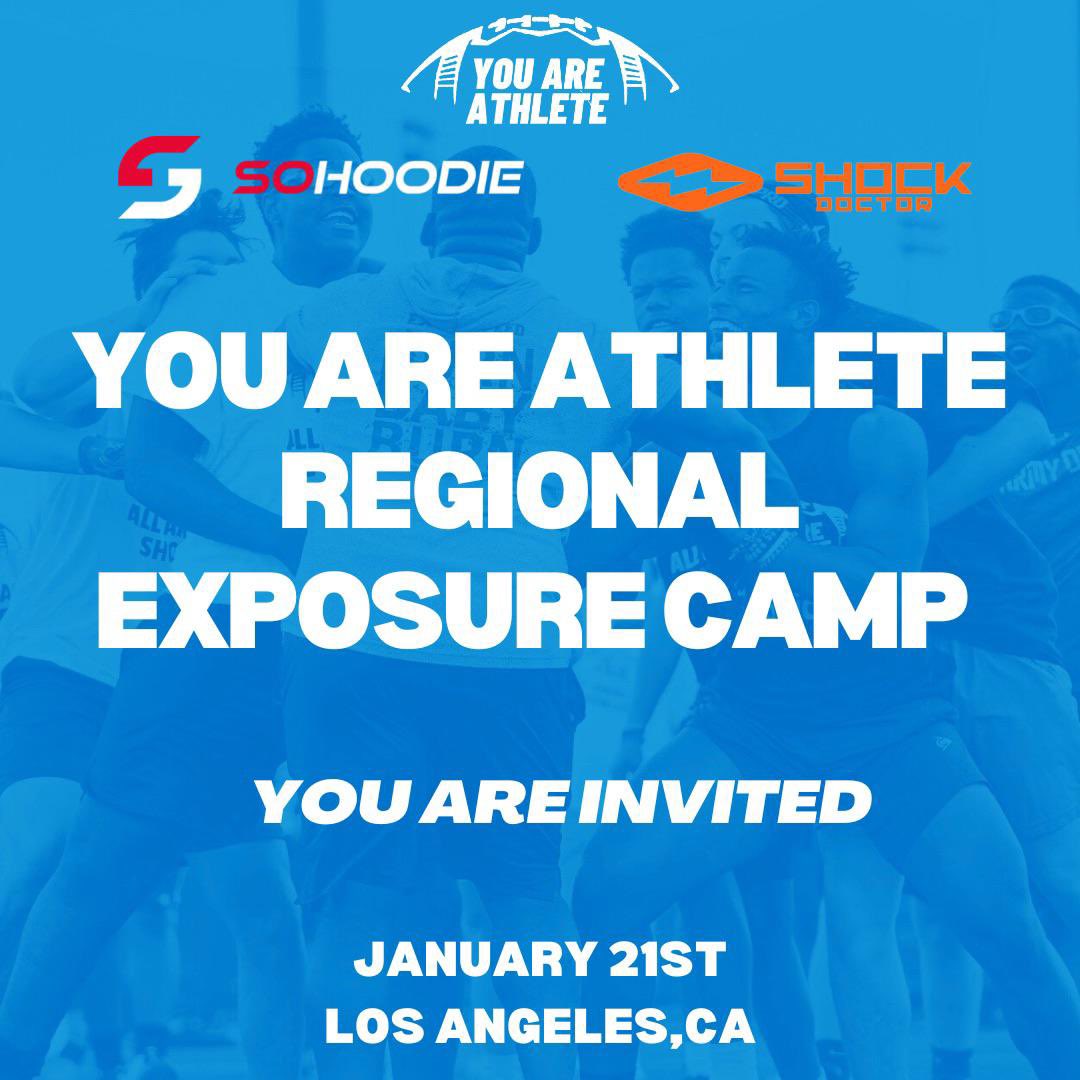 YOU ARE ATHLETE

SOHOODIE

SHOCK DOCTOR

YOU ARE ATHLETE REGIONAL EXPOSURE CAMP

YOU ARE INVITED

JANUARY 21ST
LOS ANGELES,CA